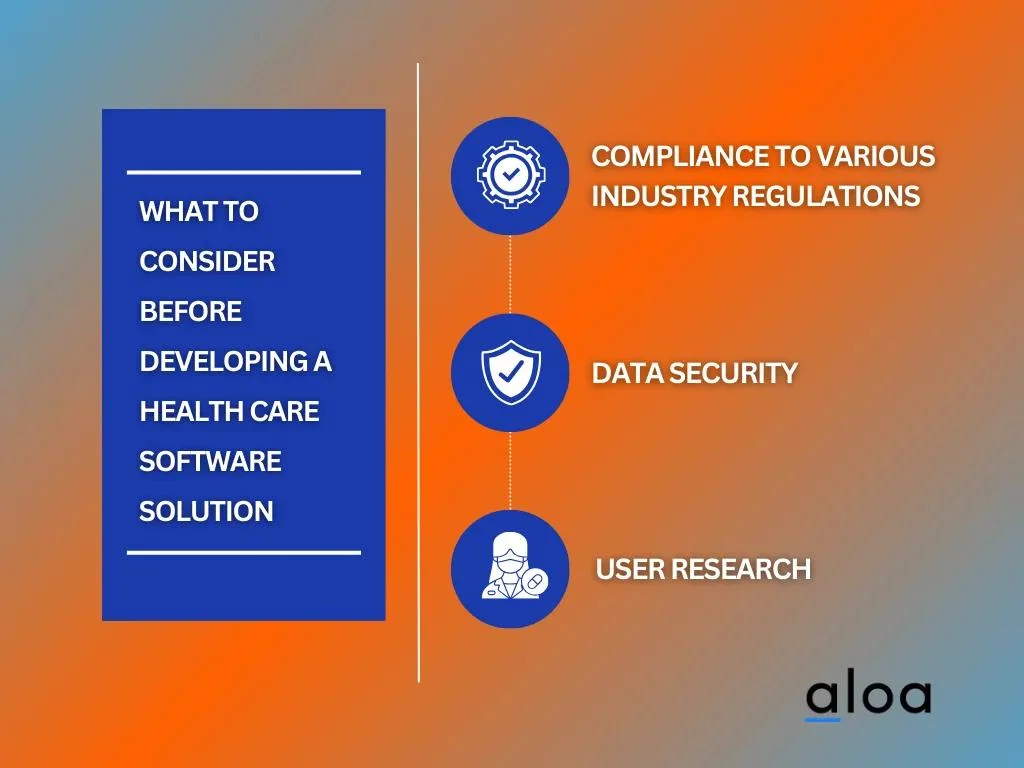 WHAT TO CONSIDER BEFORE DEVELOPING A HEALTH CARE SOFTWARE SOLUTION

COMPLIANCE TO VARIOUS INDUSTRY REGULATIONS

DATA SECURITY

USER RESEARCH

aloa